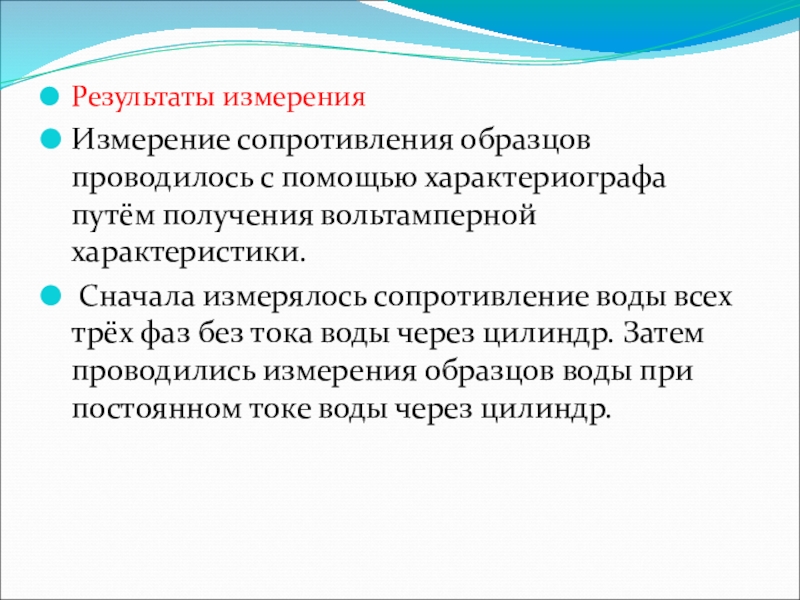 Результаты измерения

Измерение сопротивления образцов проводилось с помощью характериографа путём получения вольтамперной характеристики.

Сначала измерялось сопротивление воды всех трёх фаз без тока воды через цилиндр. Затем проводились измерения образцов воды при постоянном токе воды через цилиндр.